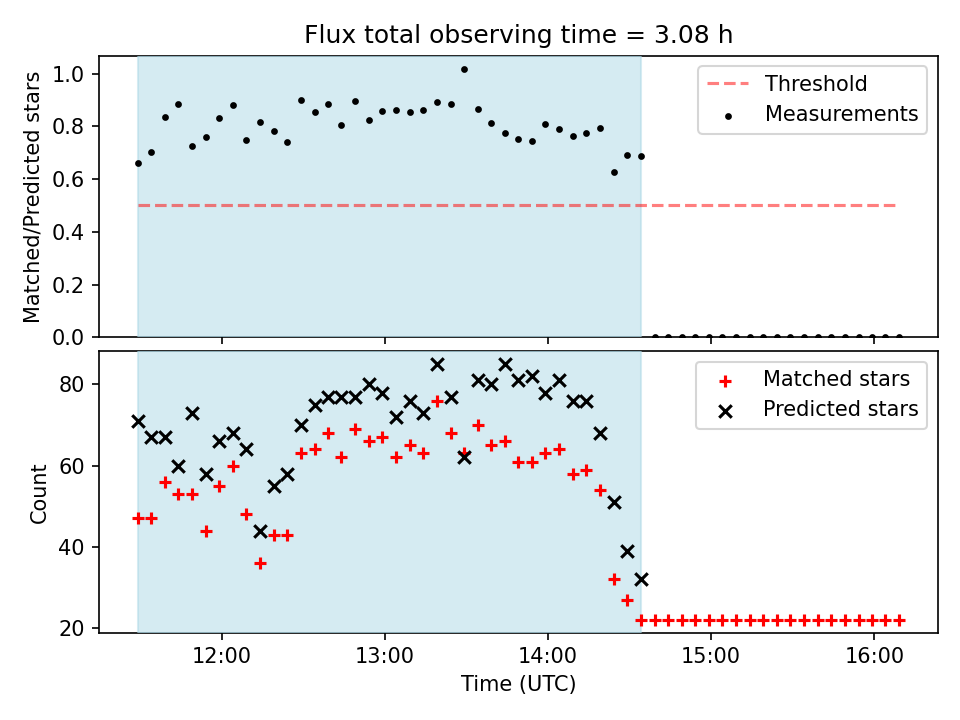 Flux total observing time = 3.08 h

Matched/Predicted stars

1.0
0.8
0.6
0.4
0.2
0.0

Threshold
Measurements

Count

80
60
40
20

Matched stars
Predicted stars

12:00
13:00
14:00
15:00
16:00

Time (UTC)